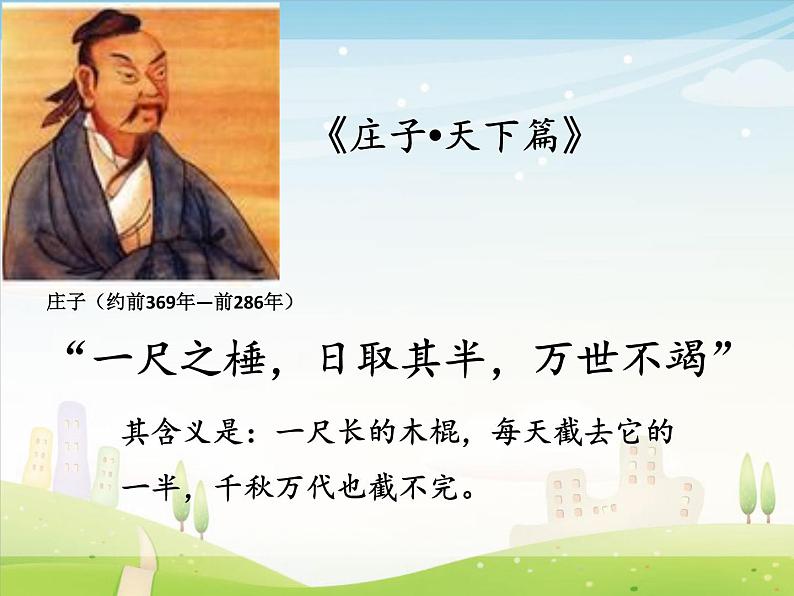 《庄子•天下篇》

庄子（约前369年—前286年）

“一尺之棰，日取其半，万世不竭”

其含义是：一尺长的木棍，每天截去它的一半，千秋万代也截不完。